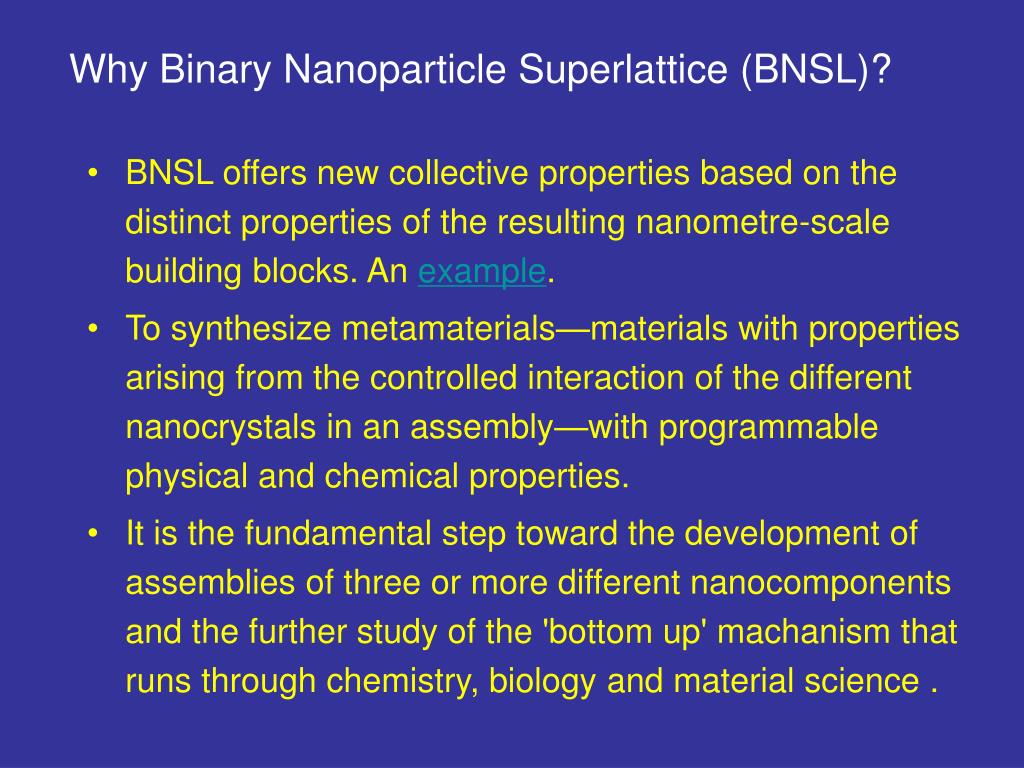 Why Binary Nanoparticle Superlattice (BNSL)?

• BNSL offers new collective properties based on the distinct properties of the resulting nanometre-scale building blocks. An example.

• To synthesize metamaterials—materials with properties arising from the controlled interaction of the different nanocrystals in an assembly—with programmable physical and chemical properties.

• It is the fundamental step toward the development of assemblies of three or more different nanocomponents and the further study of the 'bottom up' machanism that runs through chemistry, biology and material science .